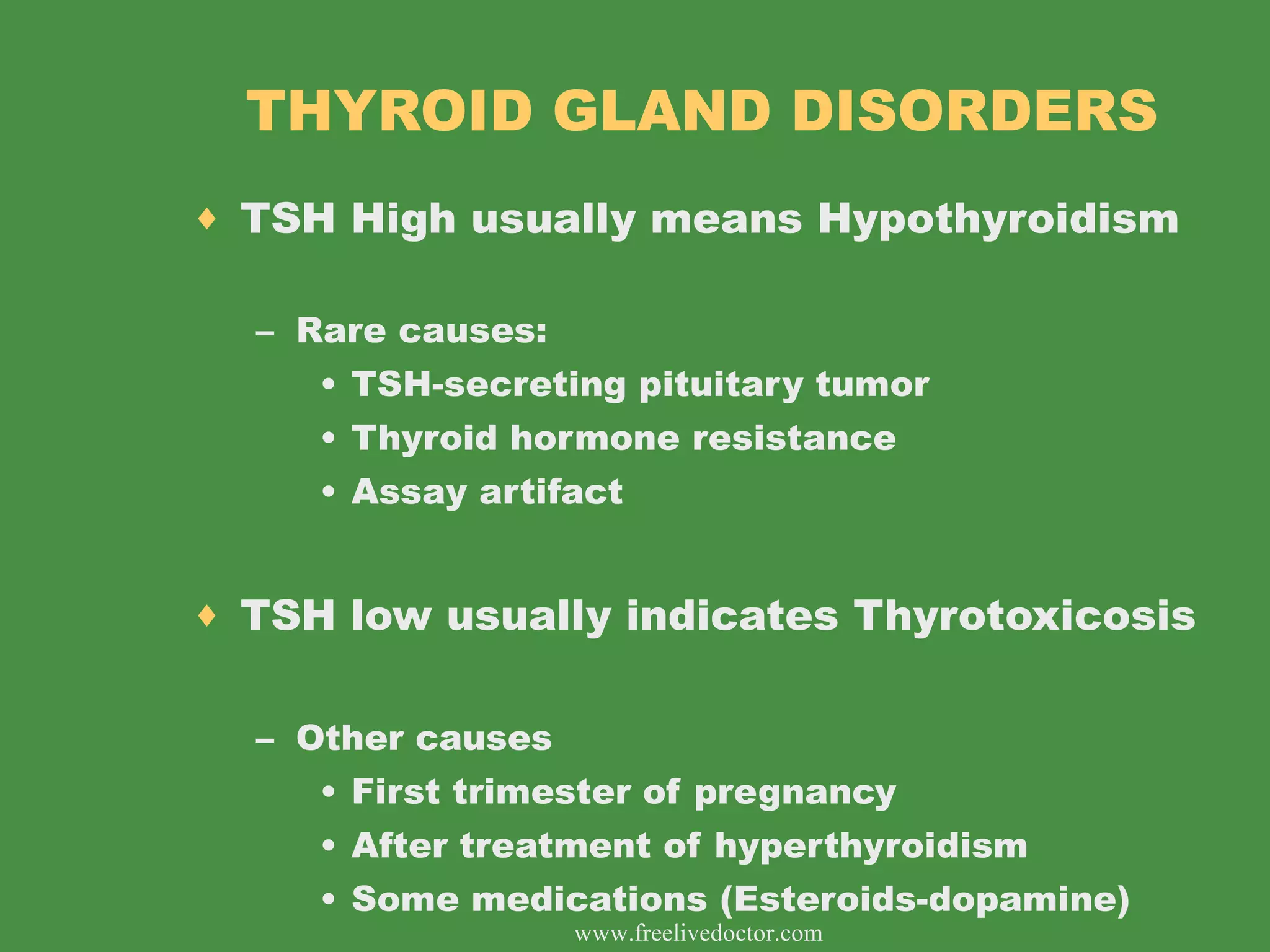 THYROID GLAND DISORDERS

♦ TSH High usually means Hypothyroidism

– Rare causes:
• TSH-secreting pituitary tumor
• Thyroid hormone resistance
• Assay artifact

♦ TSH low usually indicates Thyrotoxicosis

– Other causes
• First trimester of pregnancy
• After treatment of hyperthyroidism
• Some medications (Esteroids-dopamine)

www.freelivedoctor.com